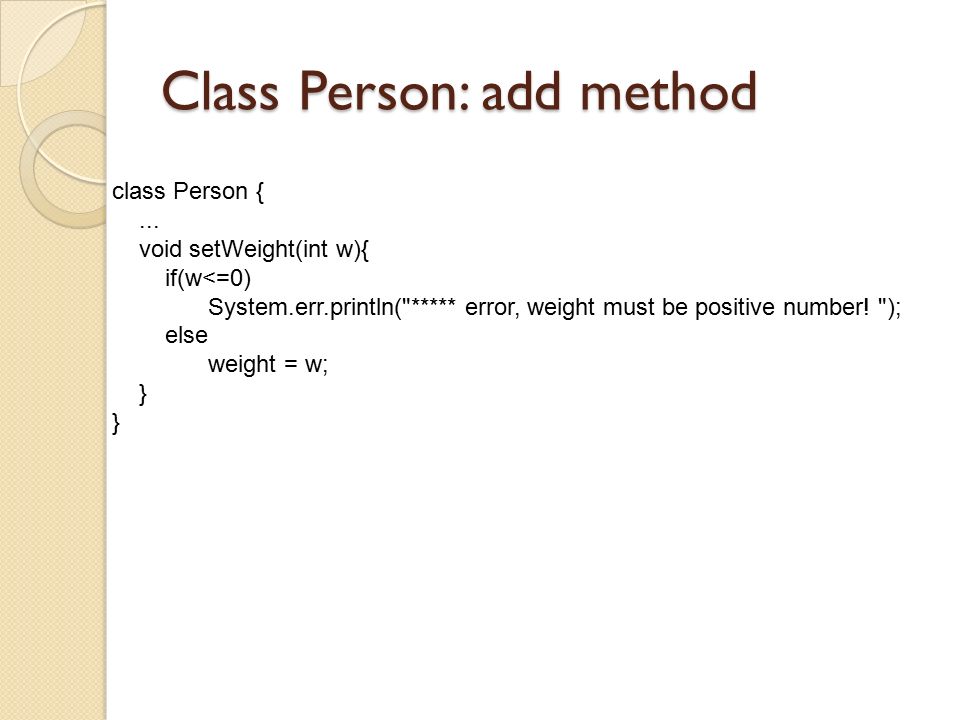 Class Person: add method

class Person {
    …
    void setWeight(int w){
        if(w<=0)
            System.err.println("***** error, weight must be positive number! ");
        else
            weight = w;
    }
}